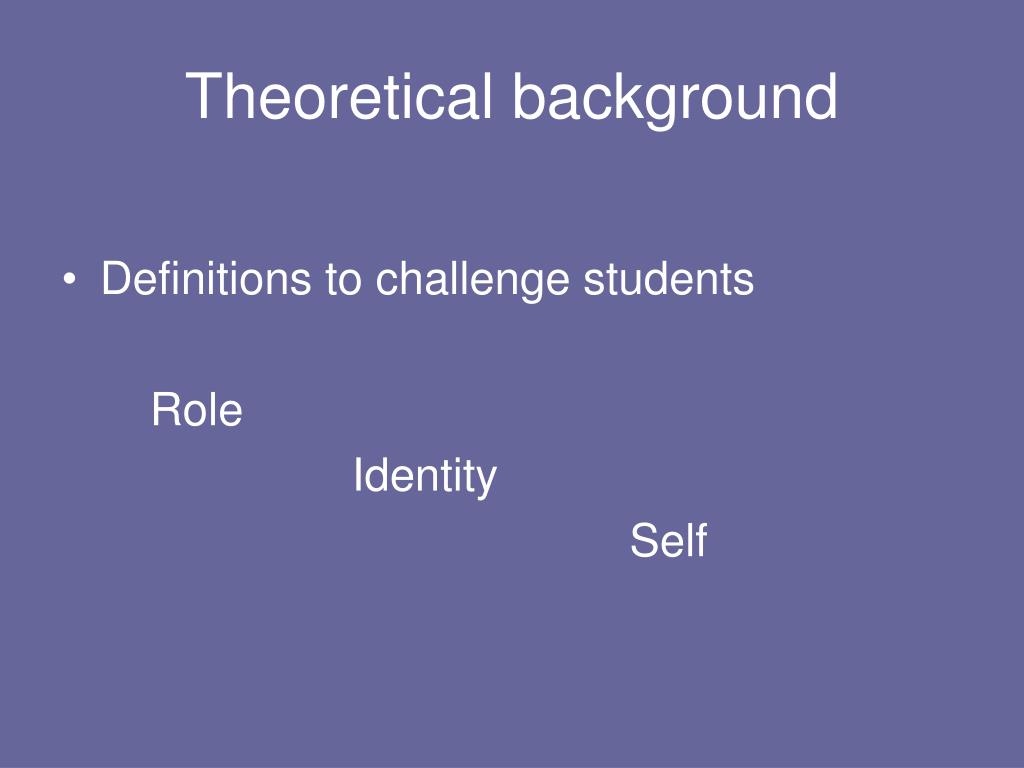 Theoretical background

• Definitions to challenge students

Role

Identity

Self